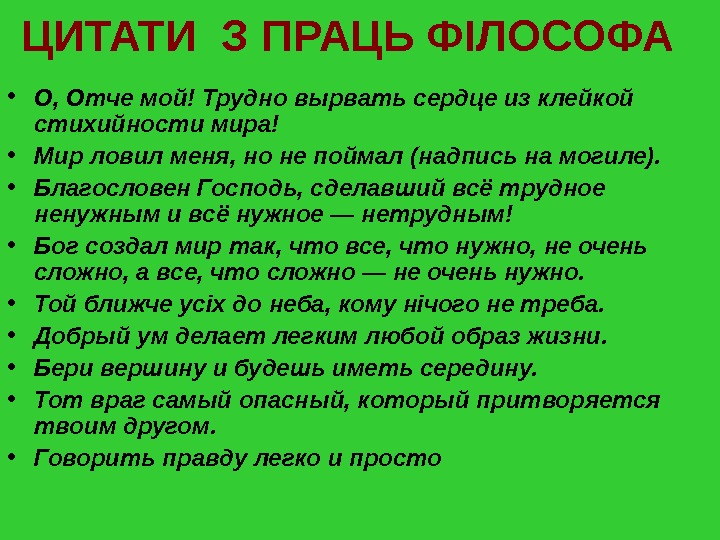 ЦИТАТИ З ПРАЦЬ ФІЛОСОФА

• О, Отче мой! Трудно вырвать сердце из клейкой стихийности мира!
• Мир ловил меня, но не поймал (надпись на могиле).
• Благословен Господь, сделавший всё трудное ненужным и всё нужное — нетрудным!
• Бог создал мир так, что все, что нужно, не очень сложно, а все, что сложно — не очень нужно.
• Той ближче усіх до неба, кому нічого не треба.
• Добрый ум делает легким любой образ жизни.
• Бери вершину и будешь иметь середину.
• Тот враг самый опасный, который притворяется твоим другом.
• Говорить правду легко и просто